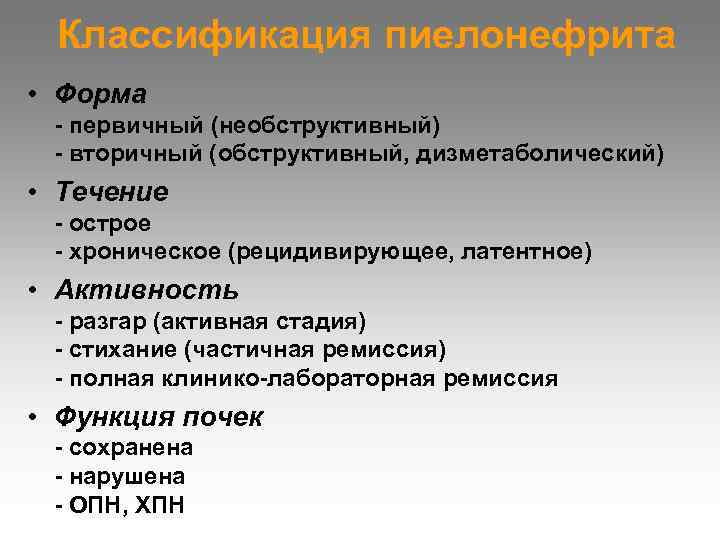 Классификация пиелонефрита

• Форма
- первичный (необструктивный)
- вторичный (обструктивный, дизметаболический)

• Течение
- острое
- хроническое (рецидивирующее, латентное)

• Активность
- разгар (активная стадия)
- стихание (частичная ремиссия)
- полная клинико-лабораторная ремиссия

• Функция почек
- сохранена
- нарушена
- ОПН, ХПН